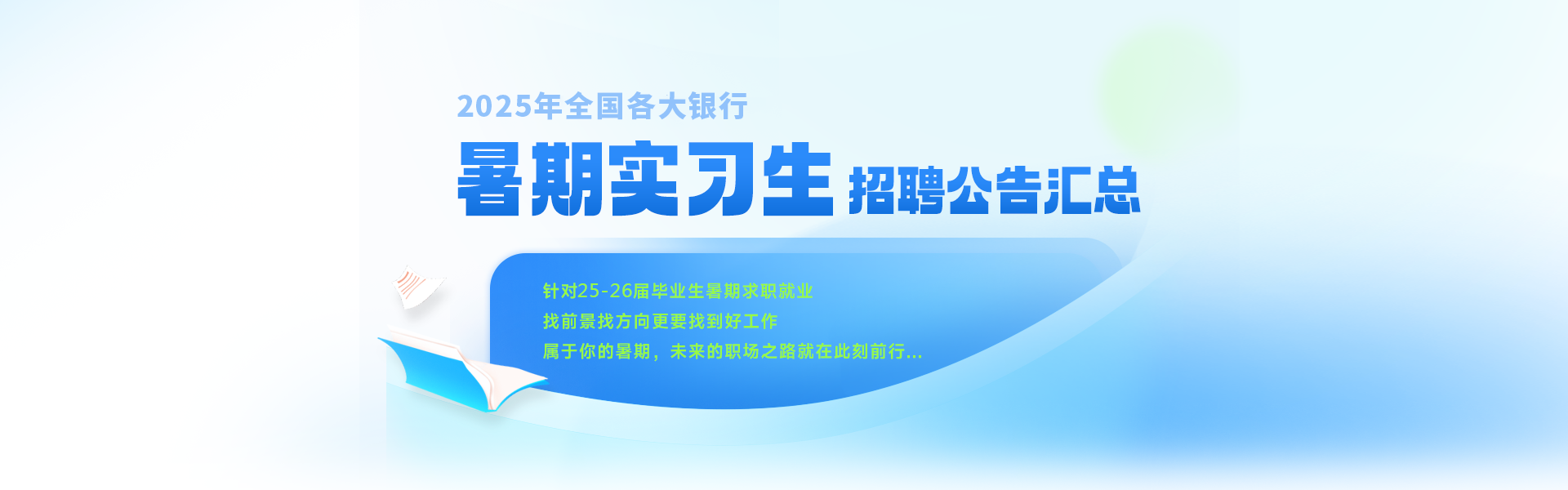 2025年全国各大银行

暑期实习生 招聘公告汇总

针对25-26届毕业生暑期求职就业
找前景找方向更要找到好工作
属于你的暑期，未来的职场之路就在此刻前行...